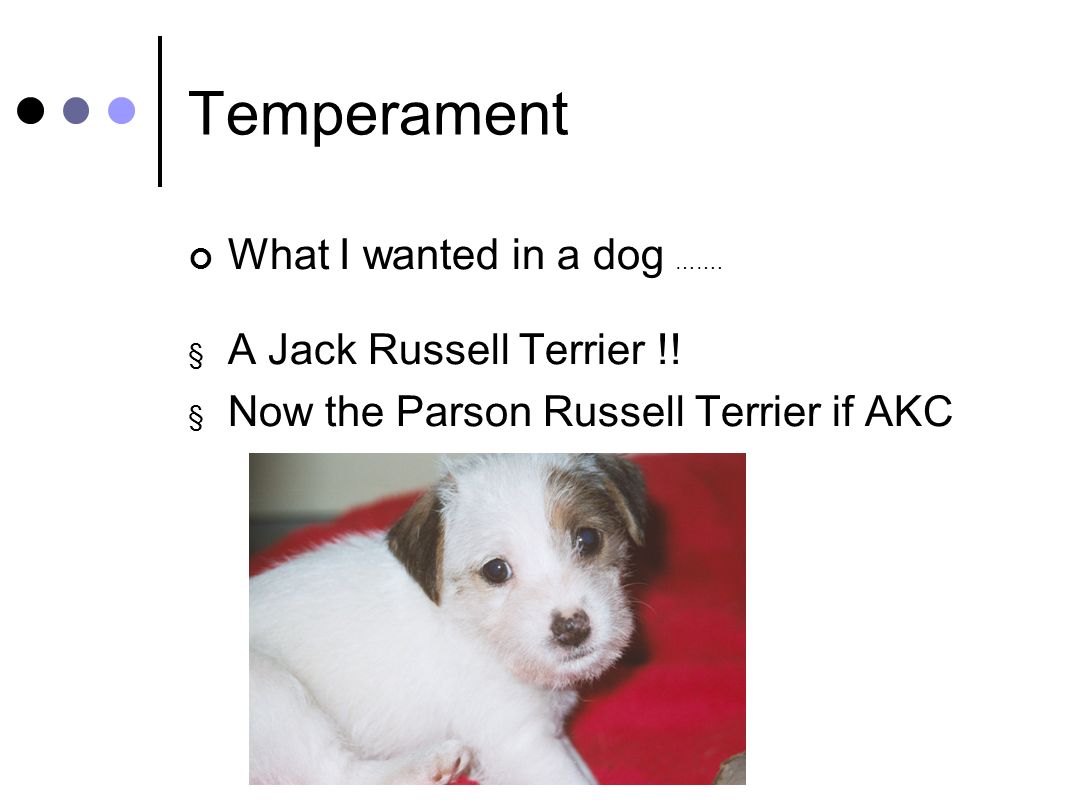 Temperament

What I wanted in a dog …….

§ A Jack Russell Terrier !!

§ Now the Parson Russell Terrier if AKC